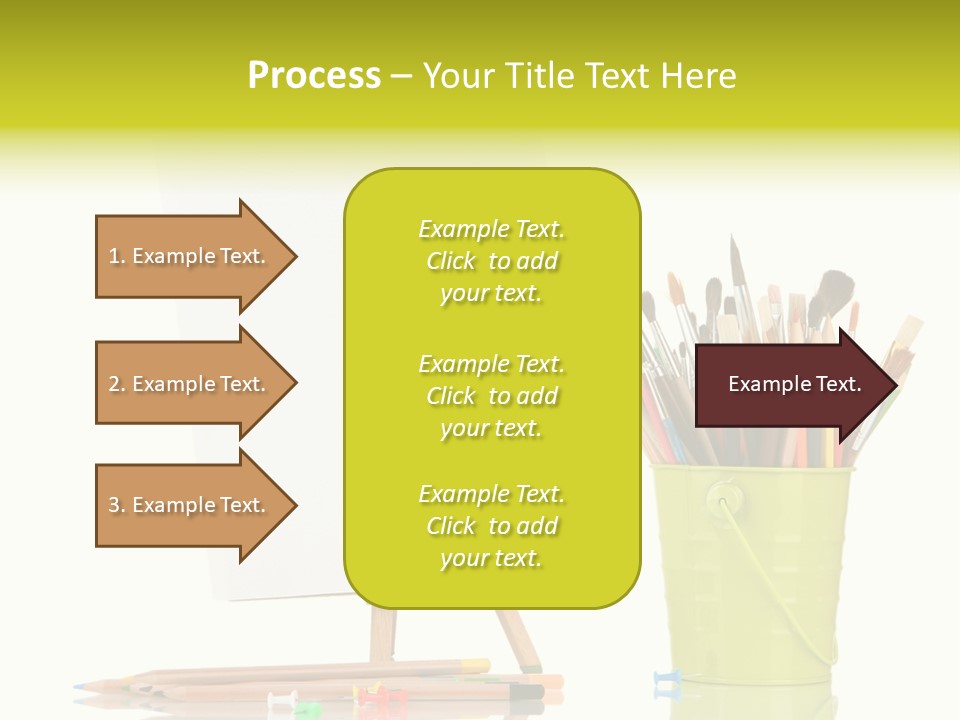 Process – Your Title Text Here

1. Example Text.

2. Example Text.

3. Example Text.

Example Text. Click to add your text.

Example Text. Click to add your text.

Example Text. Click to add your text.

Example Text.